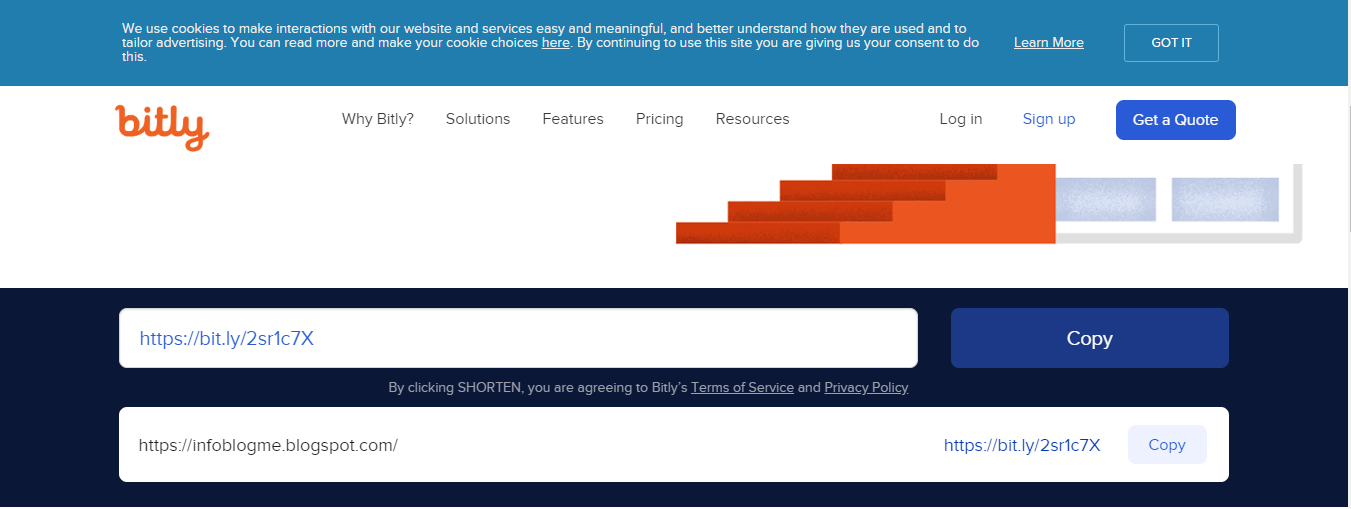 We use cookies to make interactions with our website and services easy and meaningful, and better understand how they are used and to tailor advertising. You can read more and make your cookie choices here. By continuing to use this site you are giving us your consent to do this.

Learn More

GOT IT

bitly

Why Bitly? Solutions Features Pricing Resources

Log in Sign up Get a Quote

https://bit.ly/2sr1c7X

Copy

By clicking SHORTEN, you are agreeing to Bitly's Terms of Service and Privacy Policy

https://infoblogme.blogspot.com/

https://bit.ly/2sr1c7X

Copy